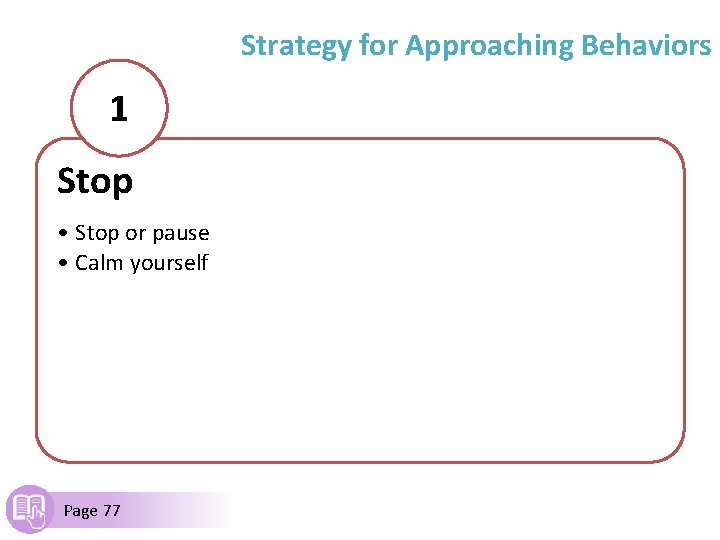 Strategy for Approaching Behaviors

1

Stop

• Stop or pause
• Calm yourself

Page 77